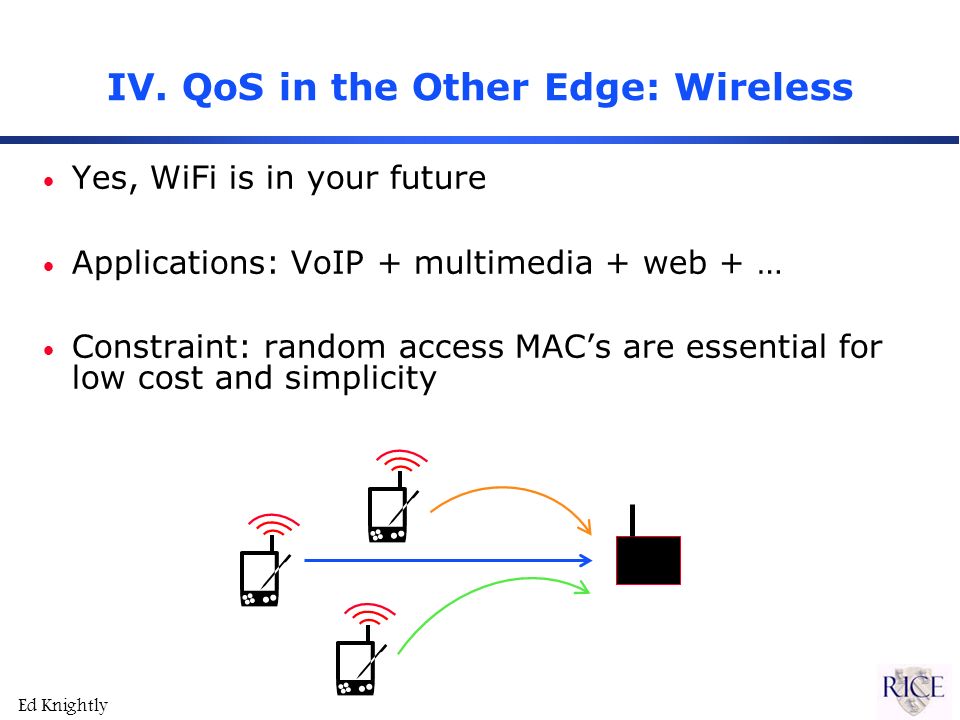 IV. QoS in the Other Edge: Wireless

• Yes, WiFi is in your future

• Applications: VoIP + multimedia + web + …

• Constraint: random access MAC's are essential for low cost and simplicity

Ed Knightly

RICE